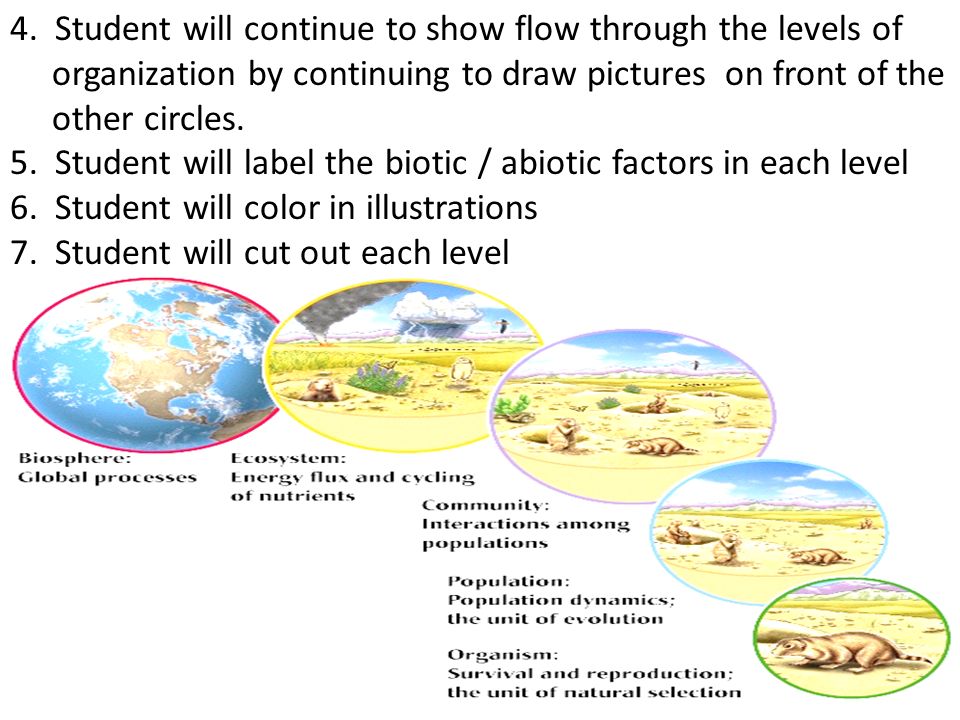 4. Student will continue to show flow through the levels of organization by continuing to draw pictures on front of the other circles.
5. Student will label the biotic / abiotic factors in each level
6. Student will color in illustrations
7. Student will cut out each level

Biosphere:
Global processes

Ecosystem:
Energy flux and cycling of nutrients

Community:
Interactions among populations

Population:
Population dynamics; the unit of evolution

Organism:
Survival and reproduction; the unit of natural selection